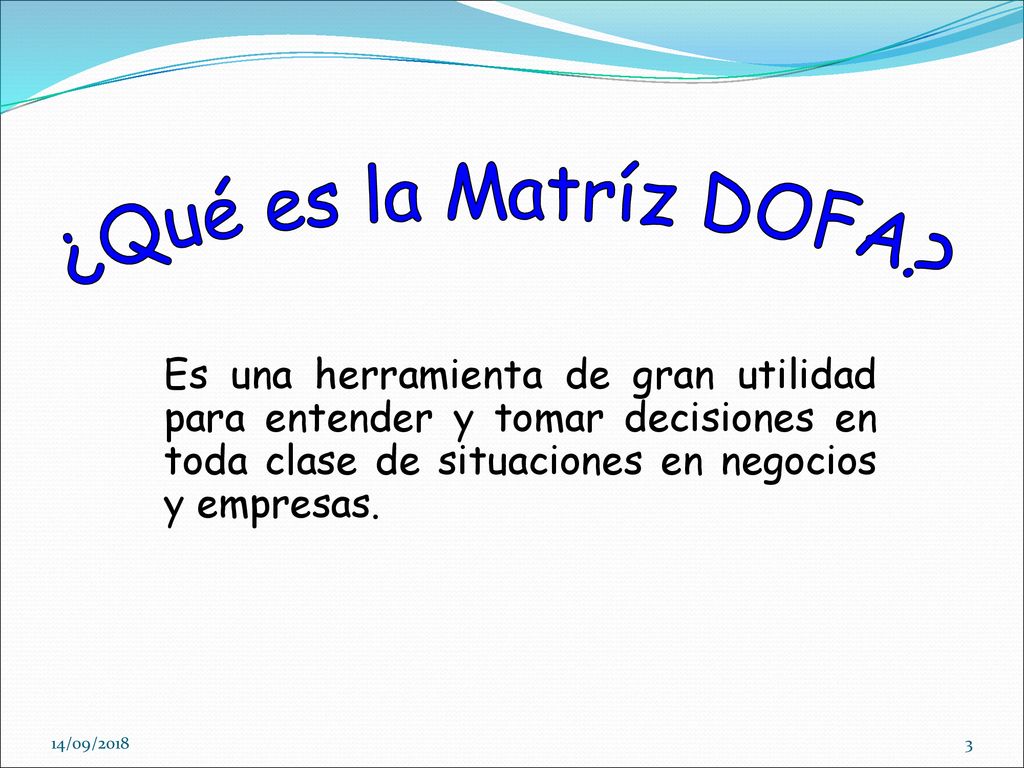 ¿Qué es la Matríz DOFA?

Es una herramienta de gran utilidad para entender y tomar decisiones en toda clase de situaciones en negocios y empresas.

14/09/2018

3